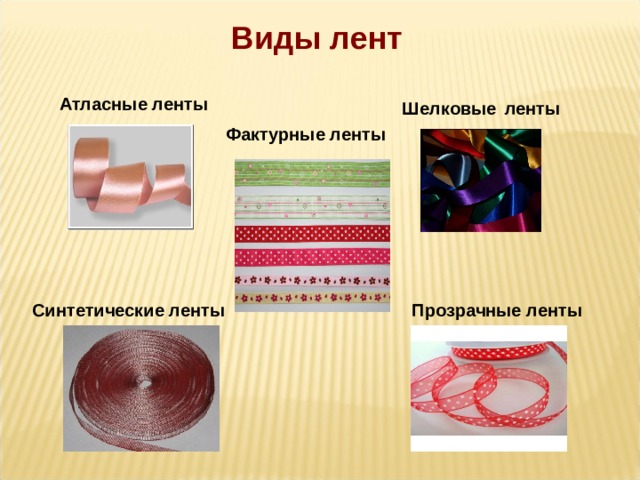 Виды лент

Атласные ленты

Фактурные ленты

Шелковые ленты

Синтетические ленты

Прозрачные ленты